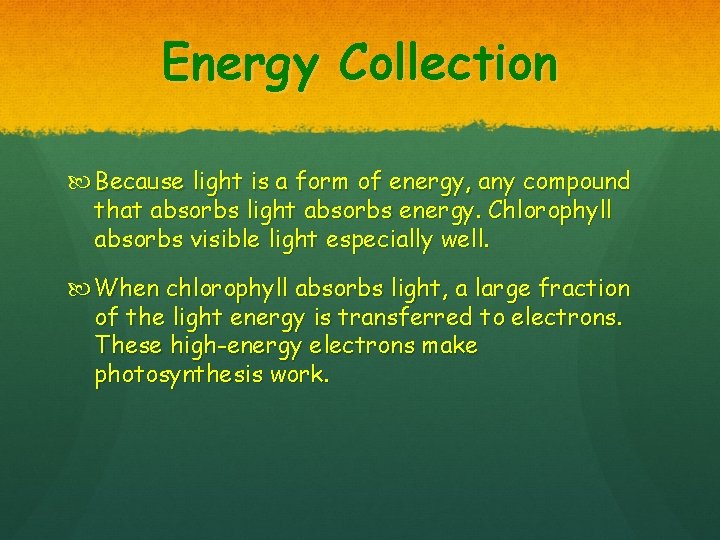 Energy Collection

Because light is a form of energy, any compound that absorbs light absorbs energy. Chlorophyll absorbs visible light especially well.

When chlorophyll absorbs light, a large fraction of the light energy is transferred to electrons. These high-energy electrons make photosynthesis work.